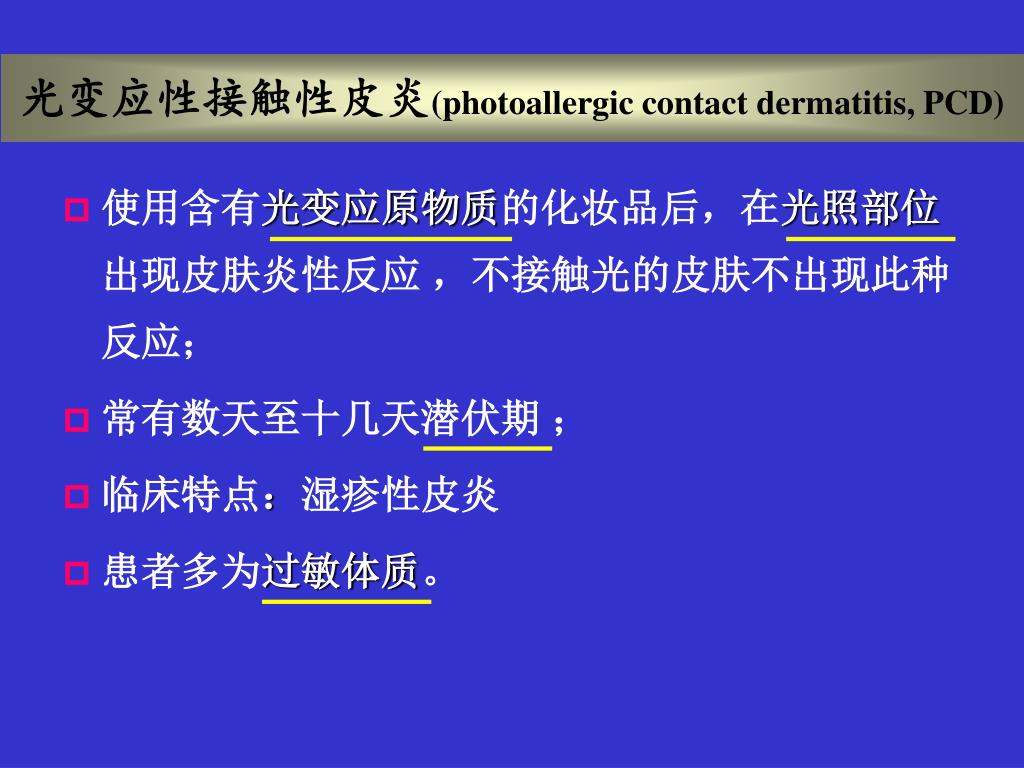 光变应性接触性皮炎(photoallergic contact dermatitis, PCD)

使用含有光变应原物质的化妆品后，在光照部位出现皮肤炎性反应，不接触光的皮肤不出现此种反应；

常有数天至十几天潜伏期；

临床特点：湿疹性皮炎

患者多为过敏体质。